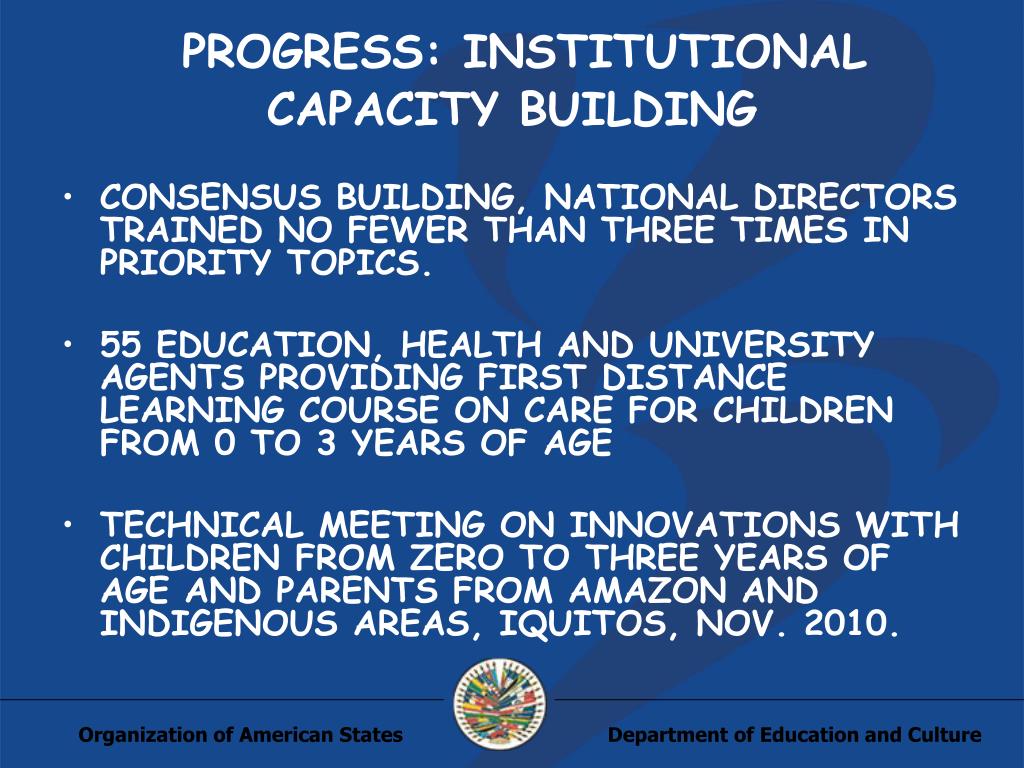 PROGRESS: INSTITUTIONAL CAPACITY BUILDING

• CONSENSUS BUILDING, NATIONAL DIRECTORS TRAINED NO FEWER THAN THREE TIMES IN PRIORITY TOPICS.

• 55 EDUCATION, HEALTH AND UNIVERSITY AGENTS PROVIDING FIRST DISTANCE LEARNING COURSE ON CARE FOR CHILDREN FROM 0 TO 3 YEARS OF AGE

• TECHNICAL MEETING ON INNOVATIONS WITH CHILDREN FROM ZERO TO THREE YEARS OF AGE AND PARENTS FROM AMAZON AND INDIGENOUS AREAS, IQUITOS, NOV. 2010.

Organization of American States

Department of Education and Culture